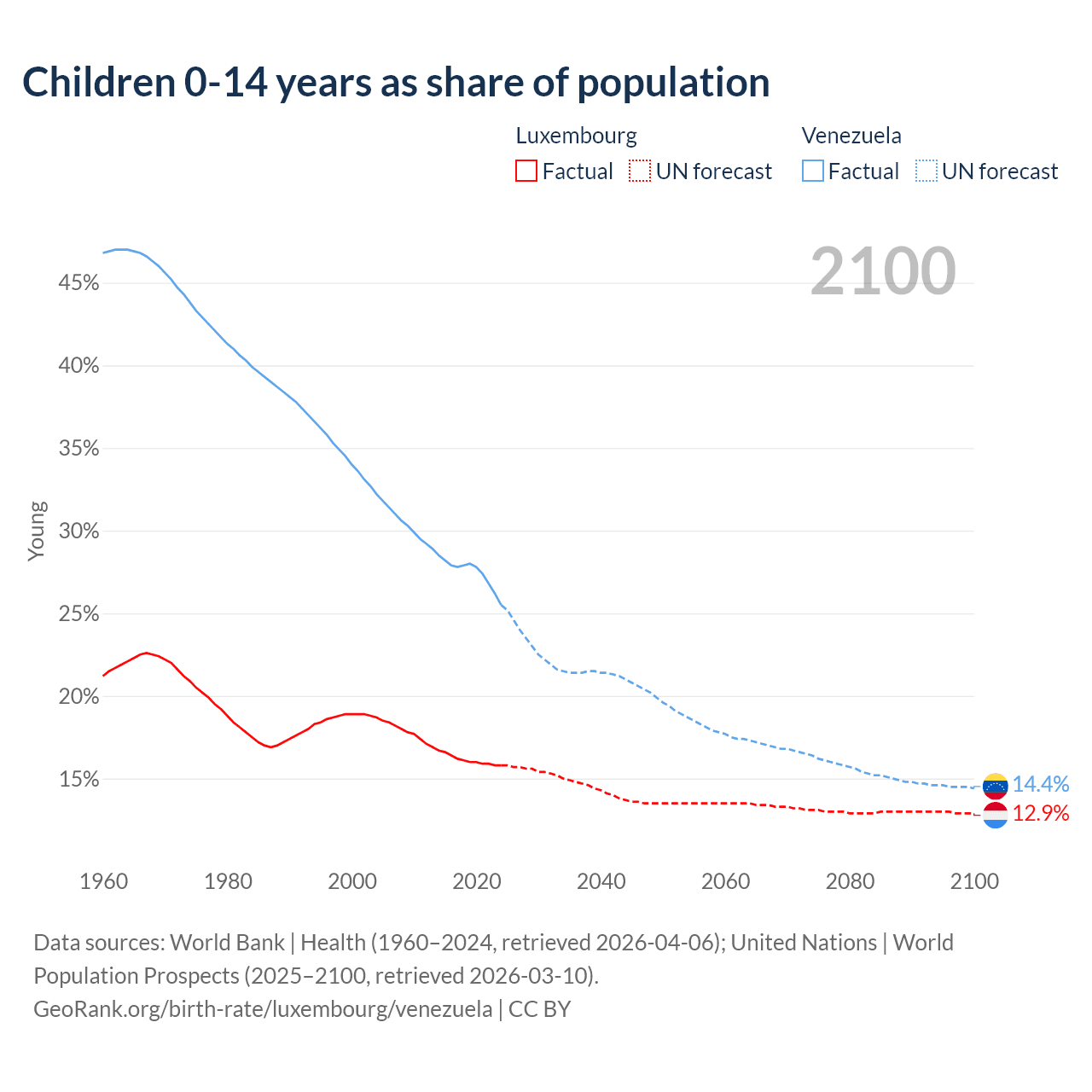 Children 0-14 years as share of population

Luxembourg
Factual
UN forecast

Venezuela
Factual
UN forecast

2100

Young

45%
40%
35%
30%
25%
20%
15%

14.4%
12.9%

1960
1980
2000
2020
2040
2060
2080
2100

Data sources: World Bank | Health (1960–2024, retrieved 2026-04-06); United Nations | World Population Prospects (2025–2100, retrieved 2026-03-10).
GeoRank.org/birth-rate/luxembourg/venezuela | CC BY